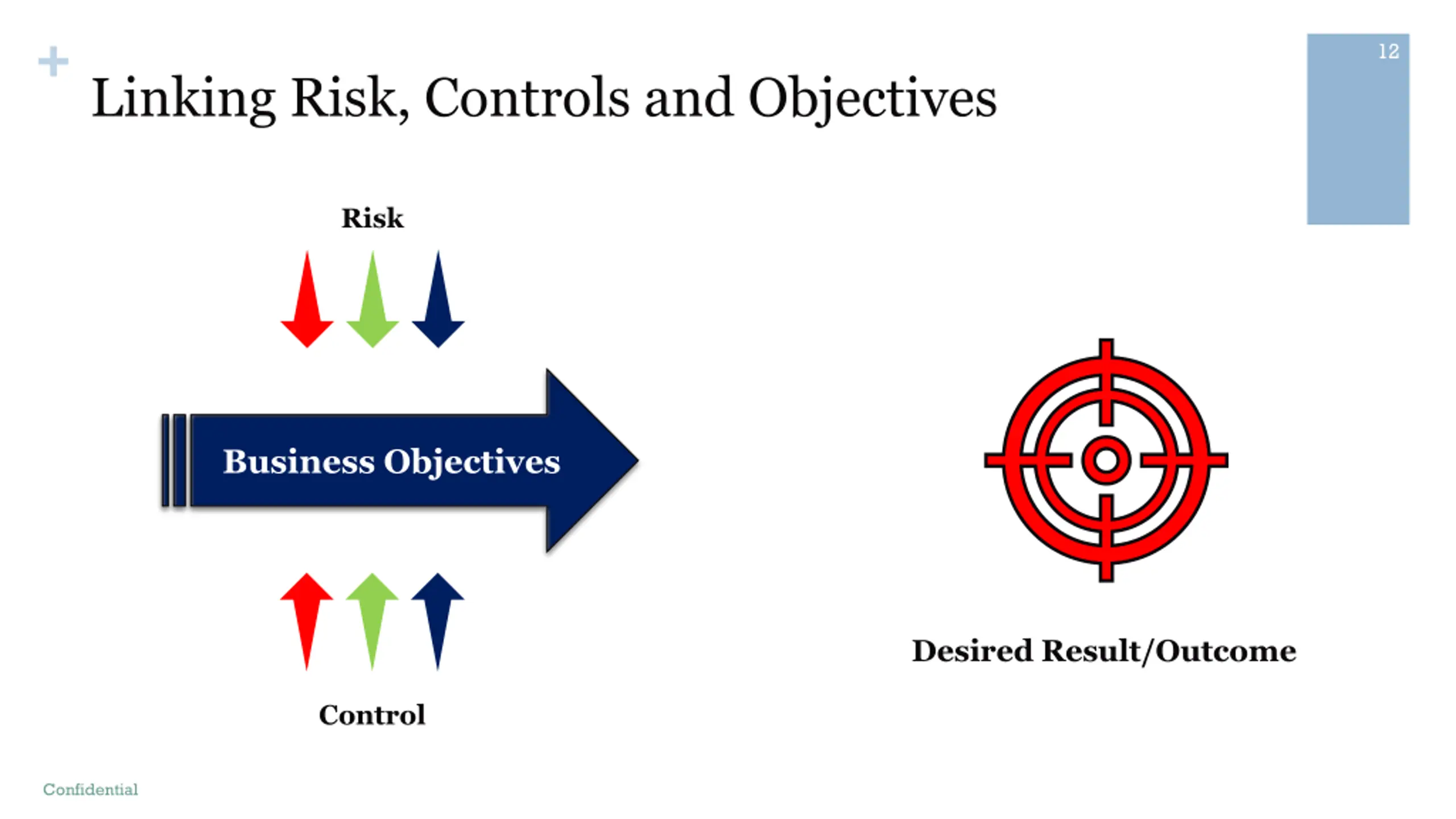 +
Linking Risk, Controls and Objectives

12

Risk

Business Objectives

Control

Desired Result/Outcome

Confidential